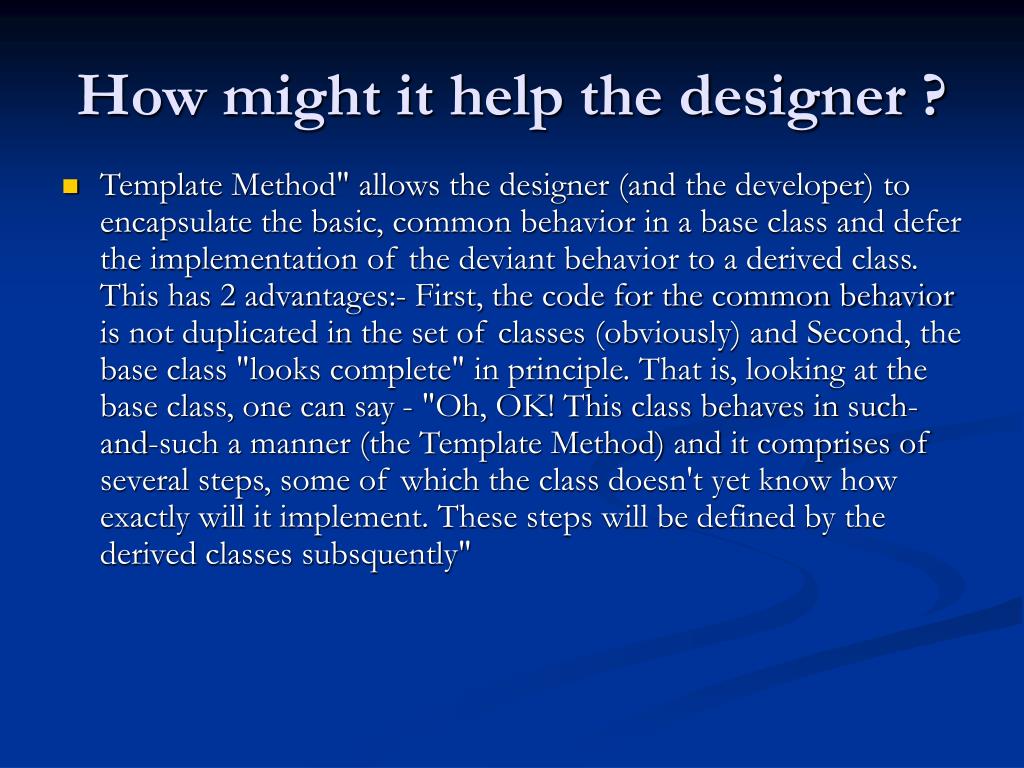 How might it help the designer ?

Template Method" allows the designer (and the developer) to encapsulate the basic, common behavior in a base class and defer the implementation of the deviant behavior to a derived class. This has 2 advantages:- First, the code for the common behavior is not duplicated in the set of classes (obviously) and Second, the base class "looks complete" in principle. That is, looking at the base class, one can say - "Oh, OK! This class behaves in such-and-such a manner (the Template Method) and it comprises of several steps, some of which the class doesn't yet know how exactly will it implement. These steps will be defined by the derived classes subsquently"